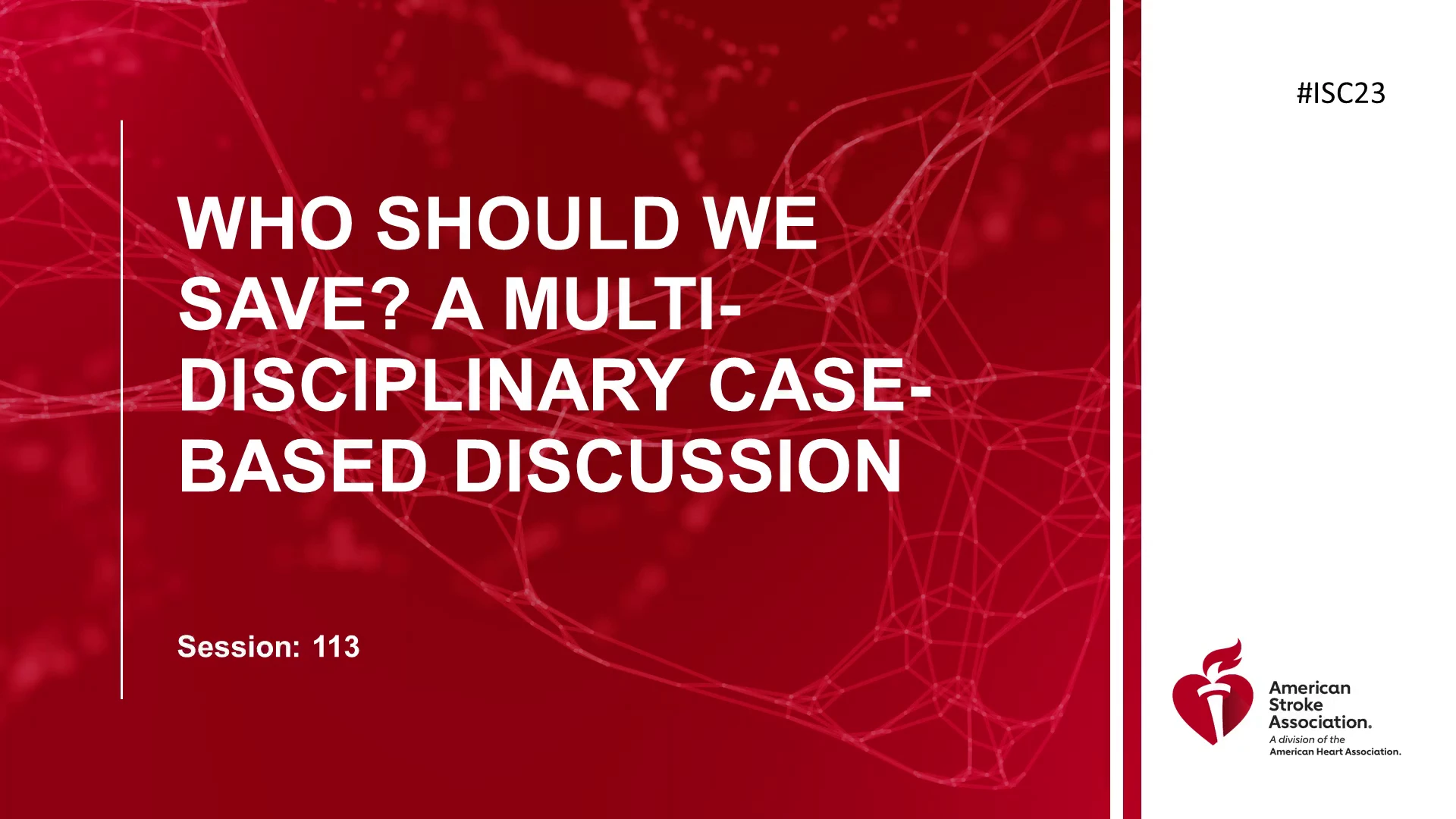 #ISC23

WHO SHOULD WE SAVE? A MULTI-DISCIPLINARY CASE-BASED DISCUSSION

Session: 113

American Stroke Association.
A division of the American Heart Association.